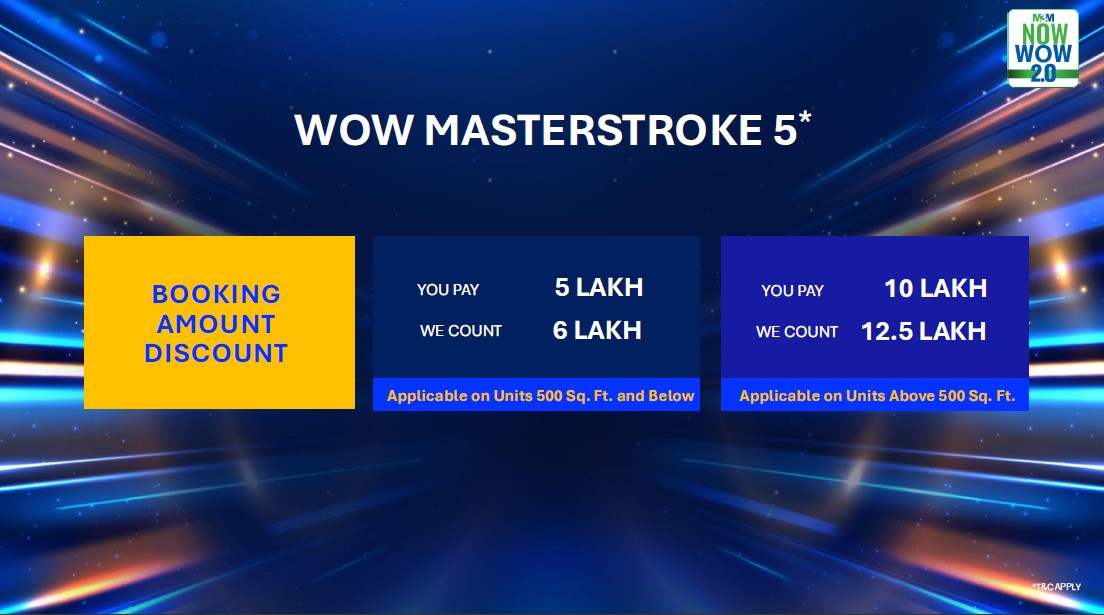 M&M
NOW
WOW
2.0

WOW MASTERSTROKE 5*

BOOKING AMOUNT DISCOUNT

YOU PAY 5 LAKH
WE COUNT 6 LAKH
Applicable on Units 500 Sq. Ft. and Below

YOU PAY 10 LAKH
WE COUNT 12.5 LAKH
Applicable on Units Above 500 Sq. Ft.

*T&C APPLY